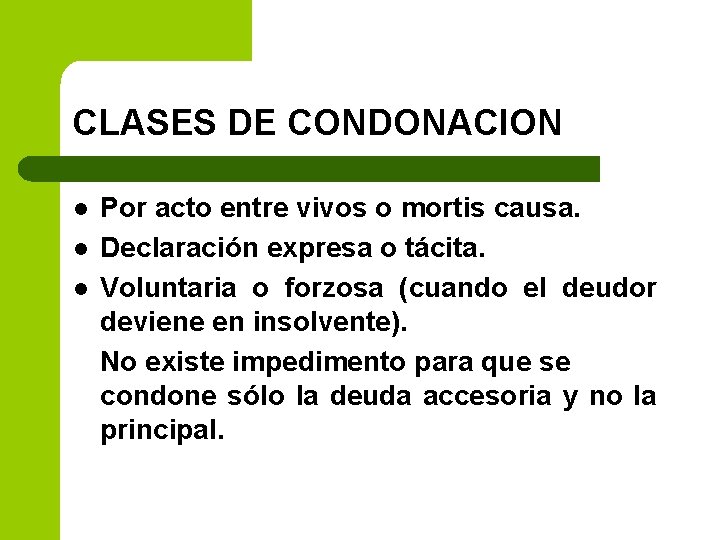 CLASES DE CONDONACION

- Por acto entre vivos o mortis causa.
- Declaración expresa o tácita.
- Voluntaria o forzosa (cuando el deudor deviene en insolvente).

No existe impedimento para que se condone sólo la deuda accesoria y no la principal.